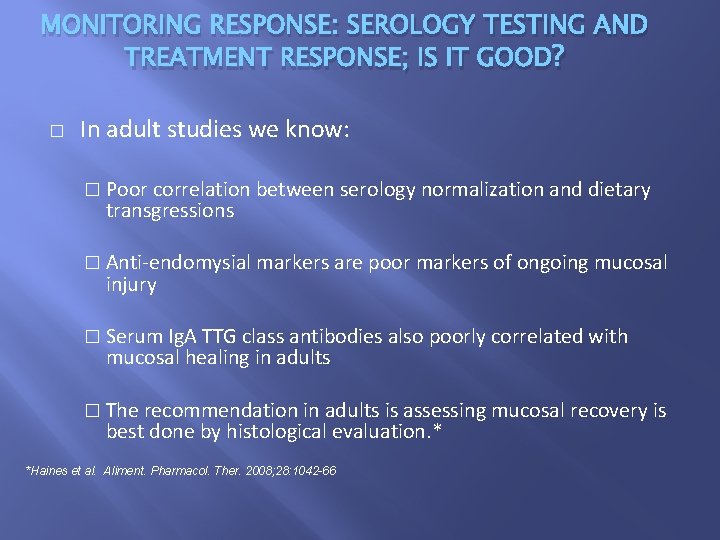 MONITORING RESPONSE: SEROLOGY TESTING AND TREATMENT RESPONSE; IS IT GOOD?

□ In adult studies we know:

□ Poor correlation between serology normalization and dietary transgressions

□ Anti-endomysial markers are poor markers of ongoing mucosal injury

□ Serum IgA TTG class antibodies also poorly correlated with mucosal healing in adults

□ The recommendation in adults is assessing mucosal recovery is best done by histological evaluation.*

*Haines et al. Aliment. Pharmacol. Ther. 2008;28:1042-66